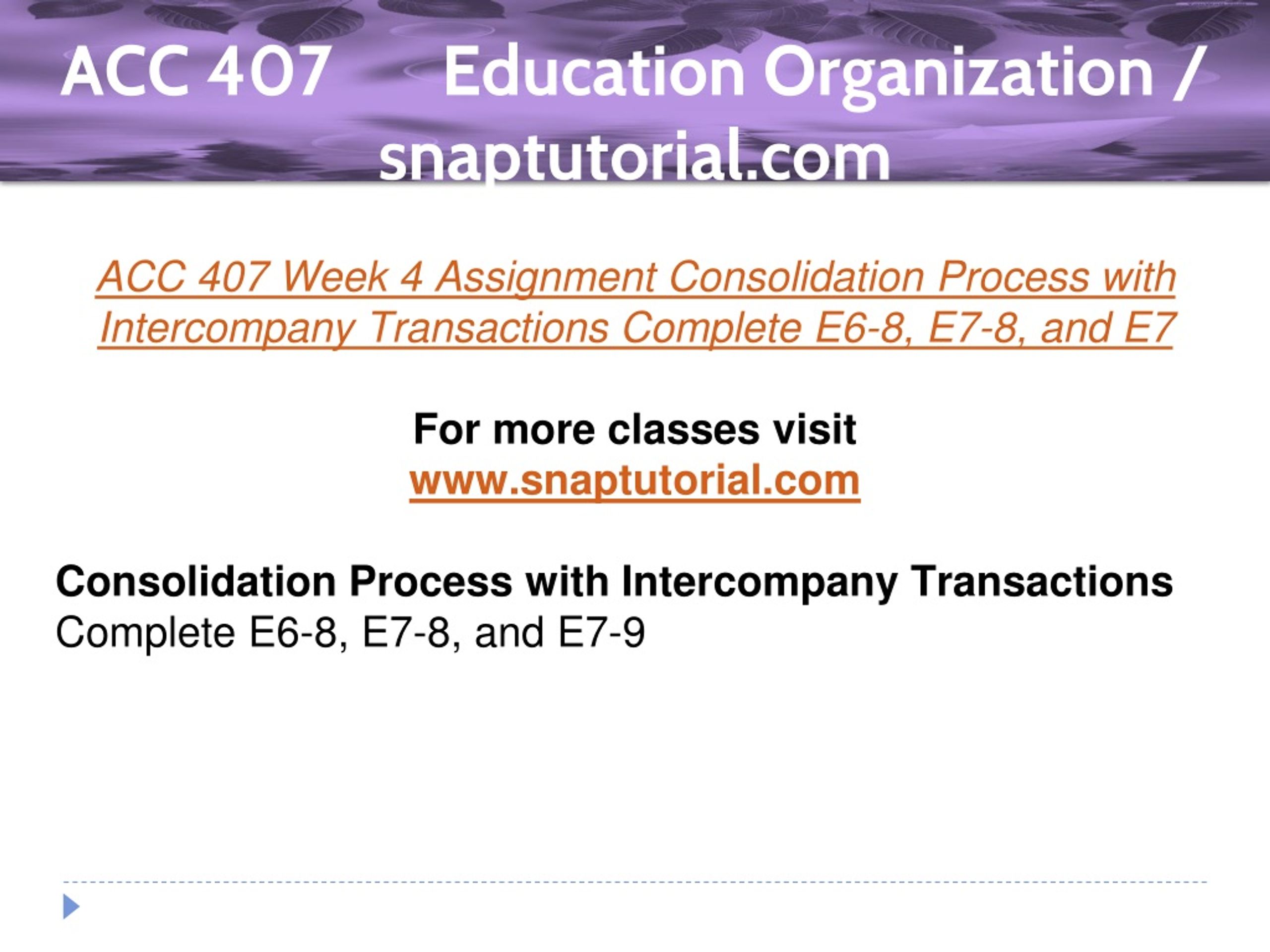 ACC 407 Education Organization / snaptutorial.com

ACC 407 Week 4 Assignment Consolidation Process with Intercompany Transactions Complete E6-8, E7-8, and E7

For more classes visit
www.snaptutorial.com

Consolidation Process with Intercompany Transactions
Complete E6-8, E7-8, and E7-9